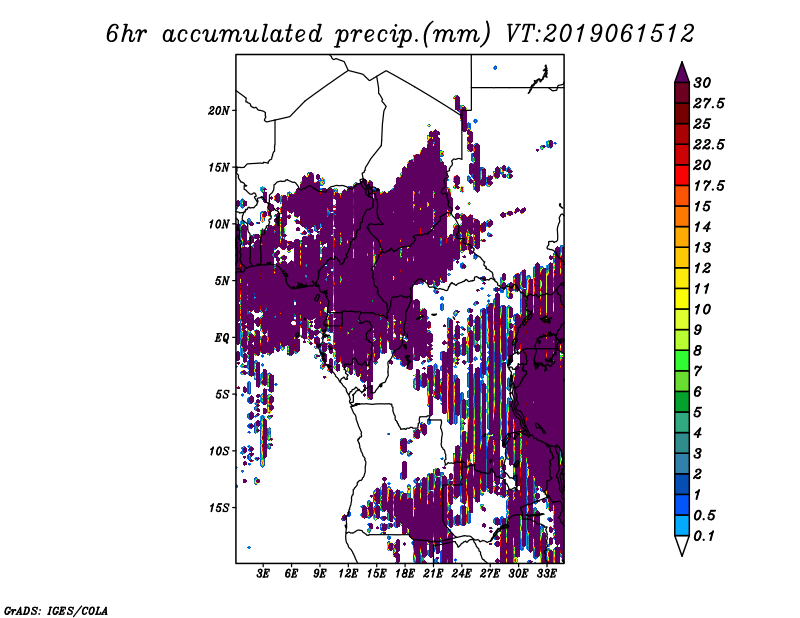 6hr accumulated precip.(mm) VT:2019061512

20N
15N
10N
5N
EQ
5S
10S
15S

3E 6E 9E 12E 15E 18E 21E 24E 27E 30E 33E

30
27.5
25
22.5
20
17.5
15
14
13
12
11
10
9
8
7
6
5
4
3
2
1
0.5
0.1

GrADS: IGES/COLA